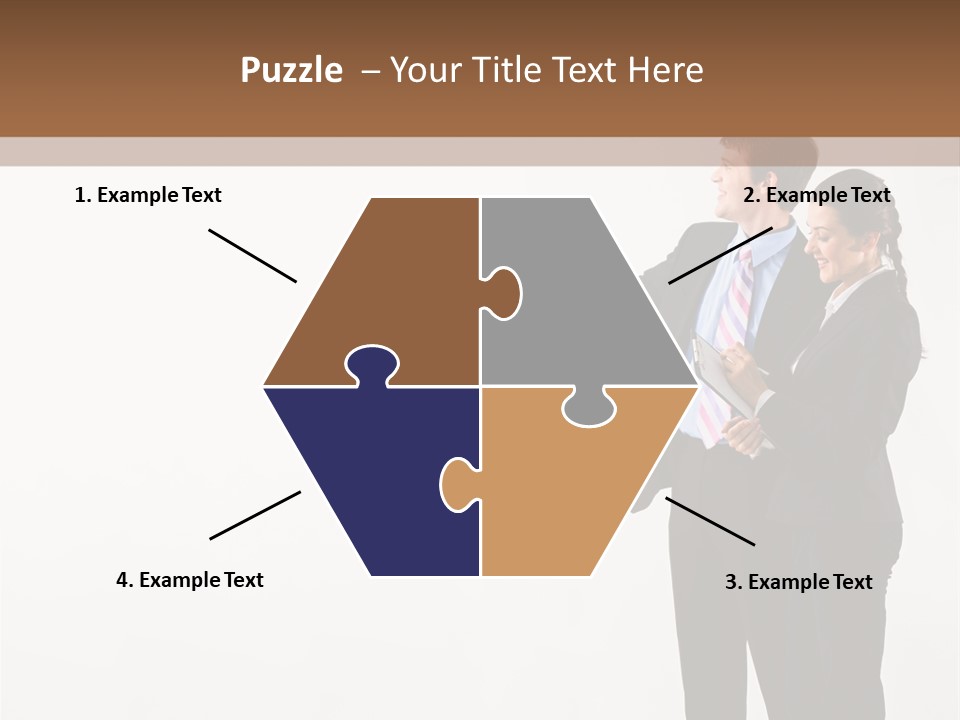 Puzzle – Your Title Text Here

1. Example Text

2. Example Text

4. Example Text

3. Example Text